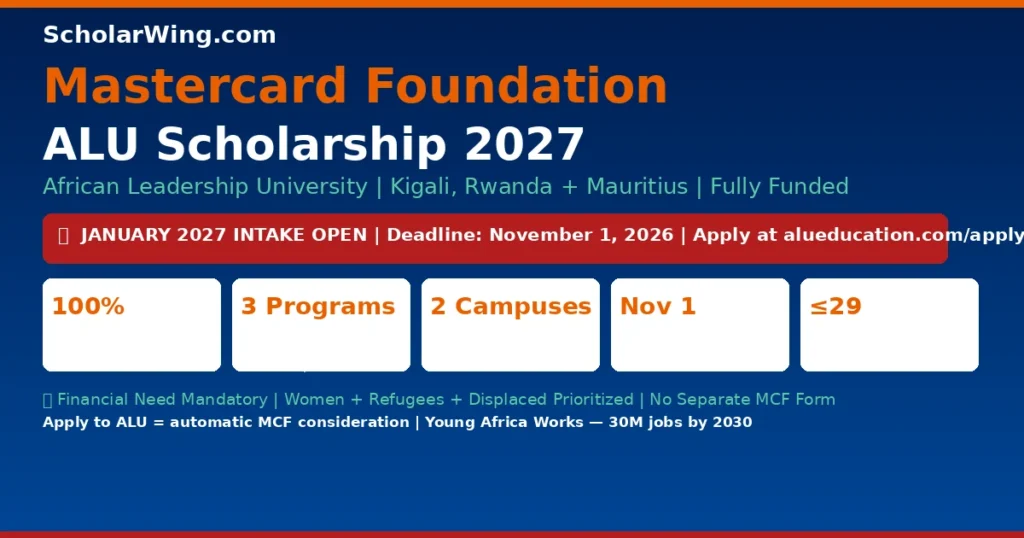 ScholarWing.com

Mastercard Foundation

ALU Scholarship 2027

African Leadership University | Kigali, Rwanda + Mauritius | Fully Funded

JANUARY 2027 INTAKE OPEN | Deadline: November 1, 2026 | Apply at alueducation.com/apply

100%

3 Programs

2 Campuses

Nov 1

≤29

Financial Need Mandatory | Women + Refugees + Displaced Prioritized | No Separate MCF Form

Apply to ALU = automatic MCF consideration | Young Africa Works — 30M jobs by 2030